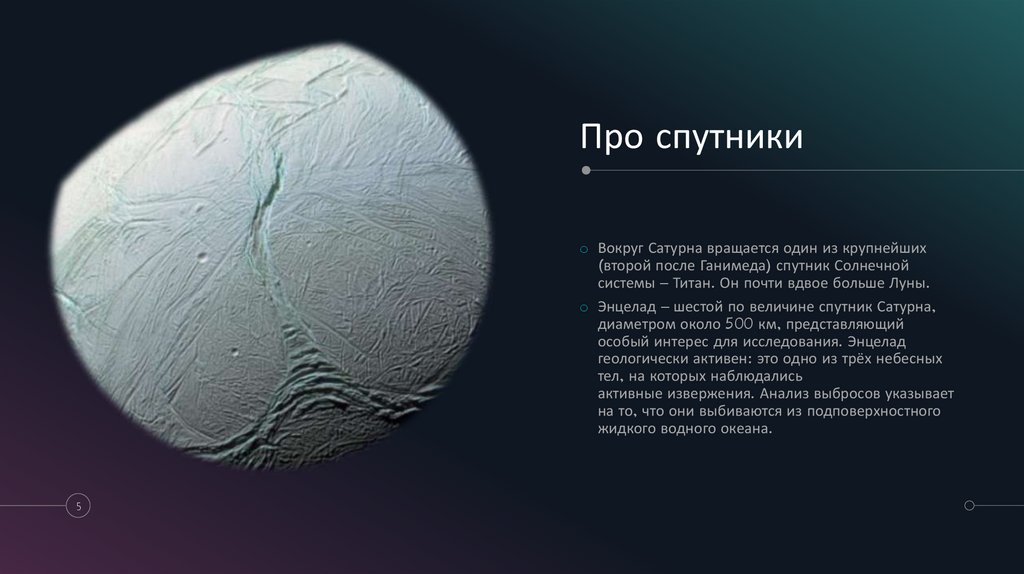 Про спутники

Вокруг Сатурна вращается один из крупнейших (второй после Ганимеда) спутник Солнечной системы – Титан. Он почти вдвое больше Луны.

Энцелад – шестой по величине спутник Сатурна, диаметром около 500 км, представляющий особый интерес для исследования. Энцелад геологически активен: это одно из трёх небесных тел, на которых наблюдались активные извержения. Анализ выбросов указывает на то, что они выбиваются из подповерхностного жидкого водного океана.

5